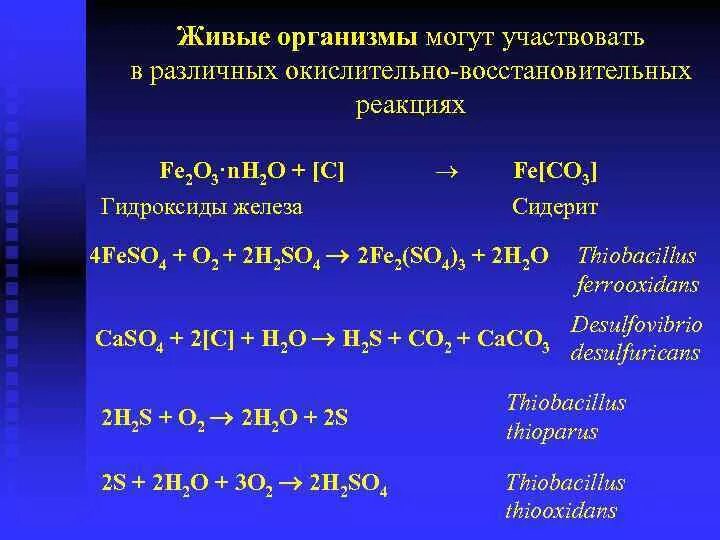 Живые организмы могут участвовать в различных окислительно-восстановительных реакциях

$Fe_2O_3 \cdot nH_2O + [C] \rightarrow Fe[CO_3]$

Гидроксиды железа Сидерит

$4FeSO_4 + O_2 + 2H_2SO_4 \rightarrow 2Fe_2(SO_4)_3 + 2H_2O$ Thiobacillus ferrooxidans

$CaSO_4 + 2[C] + H_2O \rightarrow H_2S + CO_2 + CaCO_3$ Desulfovibrio desulfuricans

$2H_2S + O_2 \rightarrow 2H_2O + 2S$ Thiobacillus thioparus

$2S + 2H_2O + 3O_2 \rightarrow 2H_2SO_4$ Thiobacillus thiooxidans